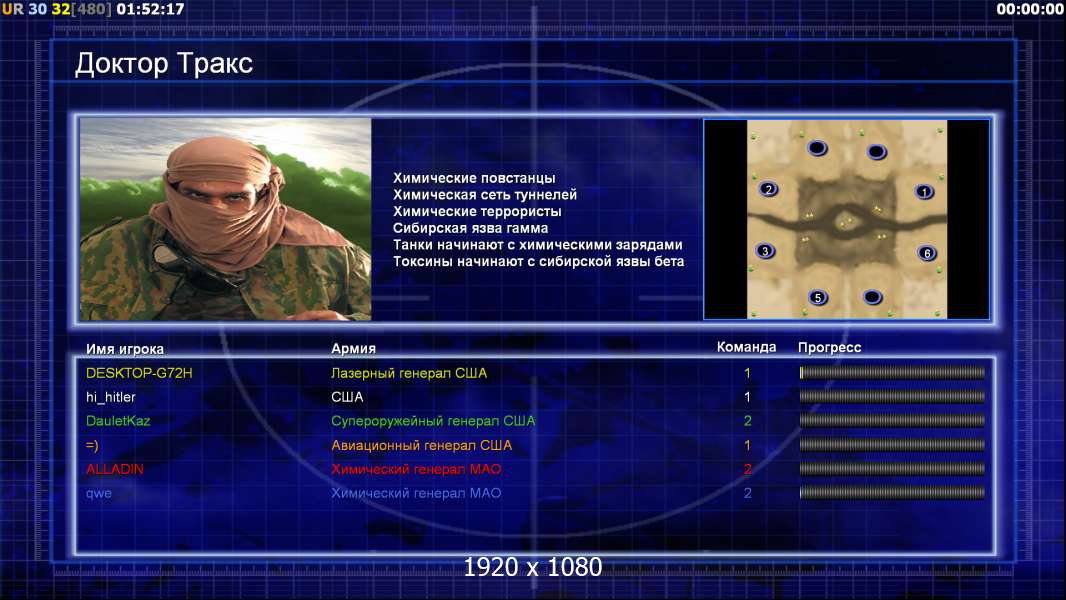 UR 30 32[480] 01:52:17

00:00:00

Доктор Тракс

Химические повстанцы
Химическая сеть туннелей
Химические террористы
Сибирская язва гамма
Танки начинают с химическими зарядами
Токсины начинают с сибирской язвы бета

2
1
3
6
5

| Имя игрока | Армия | Команда | Прогресс |
|---|---|---|---|
| DESKTOP-G72H | Лазерный генерал США | 1 | |
| hi_hitler | США | 1 | |
| DauletKaz | Супероружейный генерал США | 2 | |
| =) | Авиационный генерал США | 1 | |
| ALLADIN | Химический генерал МАО | 2 | |
| qwe | Химический генерал МАО | 2 | |

1920 x 1080